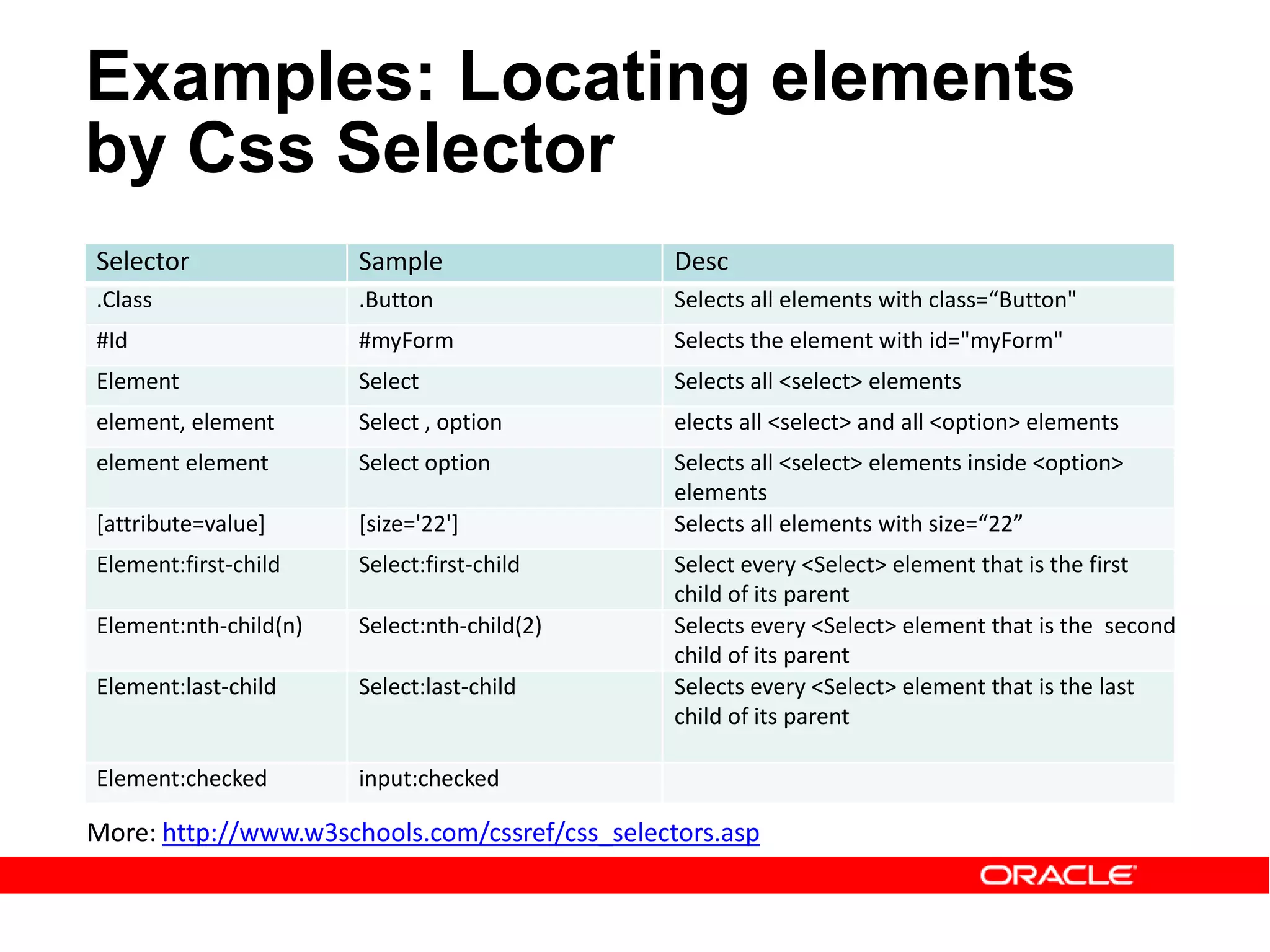 Examples: Locating elements by Css Selector

| Selector | Sample | Desc |
|---|---|---|
| .Class | .Button | Selects all elements with class=“Button" |
| #Id | #myForm | Selects the element with id="myForm" |
| Element | Select | Selects all <select> elements |
| element, element | Select , option | elects all <select> and all <option> elements |
| element element | Select option | Selects all <select> elements inside <option> elements |
| [attribute=value] | [size='22'] | Selects all elements with size=“22” |
| Element:first-child | Select:first-child | Select every <Select> element that is the first child of its parent |
| Element:nth-child(n) | Select:nth-child(2) | Selects every <Select> element that is the second child of its parent |
| Element:last-child | Select:last-child | Selects every <Select> element that is the last child of its parent |
| Element:checked | input:checked | |

More: http://www.w3schools.com/cssref/css_selectors.asp

ORACLE